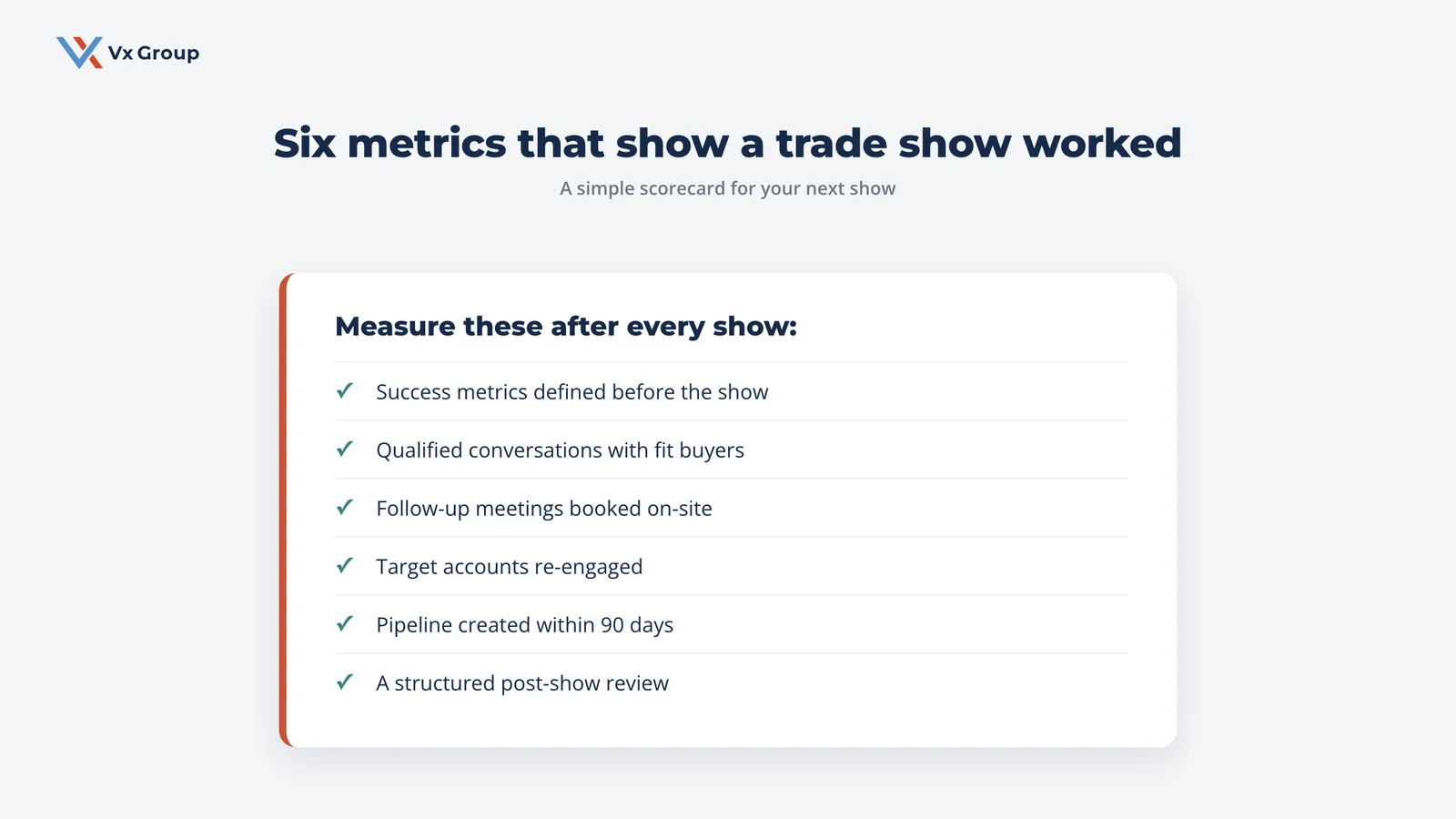 Vx Group

Six metrics that show a trade show worked

A simple scorecard for your next show

Measure these after every show:

✓ Success metrics defined before the show

✓ Qualified conversations with fit buyers

✓ Follow-up meetings booked on-site

✓ Target accounts re-engaged

✓ Pipeline created within 90 days

✓ A structured post-show review